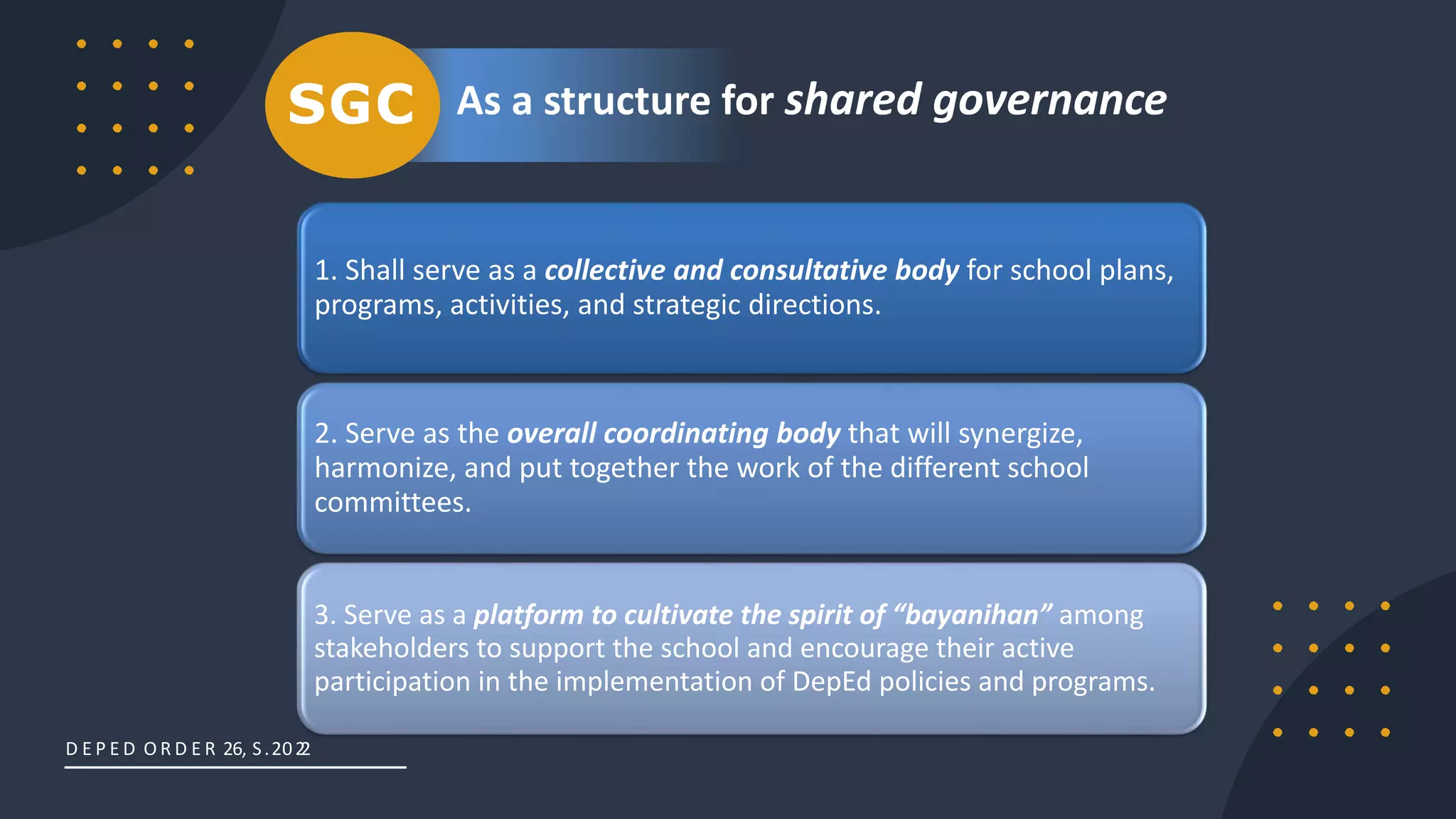 SGC As a structure for shared governance

1. Shall serve as a collective and consultative body for school plans, programs, activities, and strategic directions.

2. Serve as the overall coordinating body that will synergize, harmonize, and put together the work of the different school committees.

3. Serve as a platform to cultivate the spirit of “bayanihan” among stakeholders to support the school and encourage their active participation in the implementation of DepEd policies and programs.

DEPED ORDER 26, S.2022